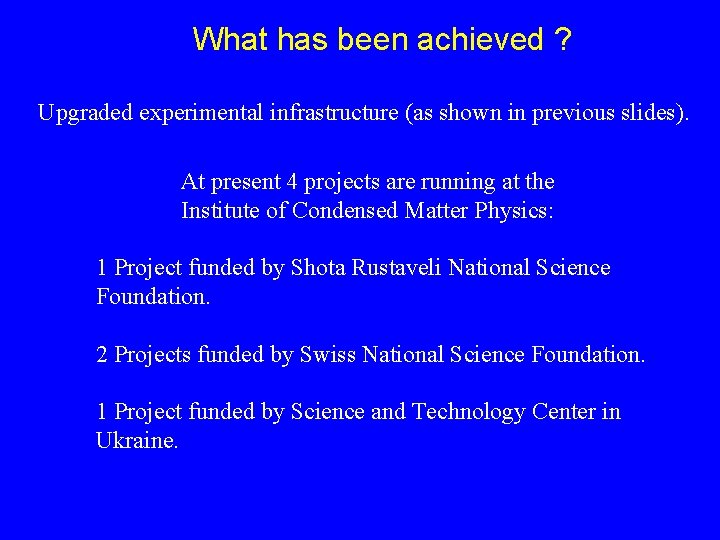 What has been achieved ?

Upgraded experimental infrastructure (as shown in previous slides).

At present 4 projects are running at the Institute of Condensed Matter Physics:

1 Project funded by Shota Rustaveli National Science Foundation.

2 Projects funded by Swiss National Science Foundation.

1 Project funded by Science and Technology Center in Ukraine.